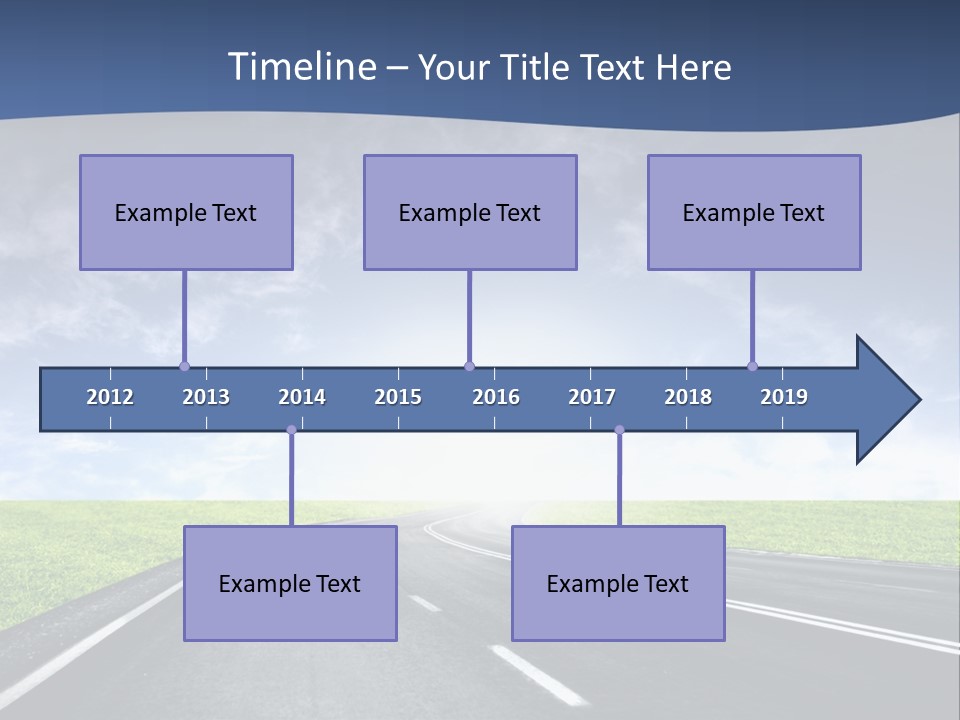 Timeline – Your Title Text Here

Example Text

Example Text

Example Text

2012 2013 2014 2015 2016 2017 2018 2019

Example Text

Example Text